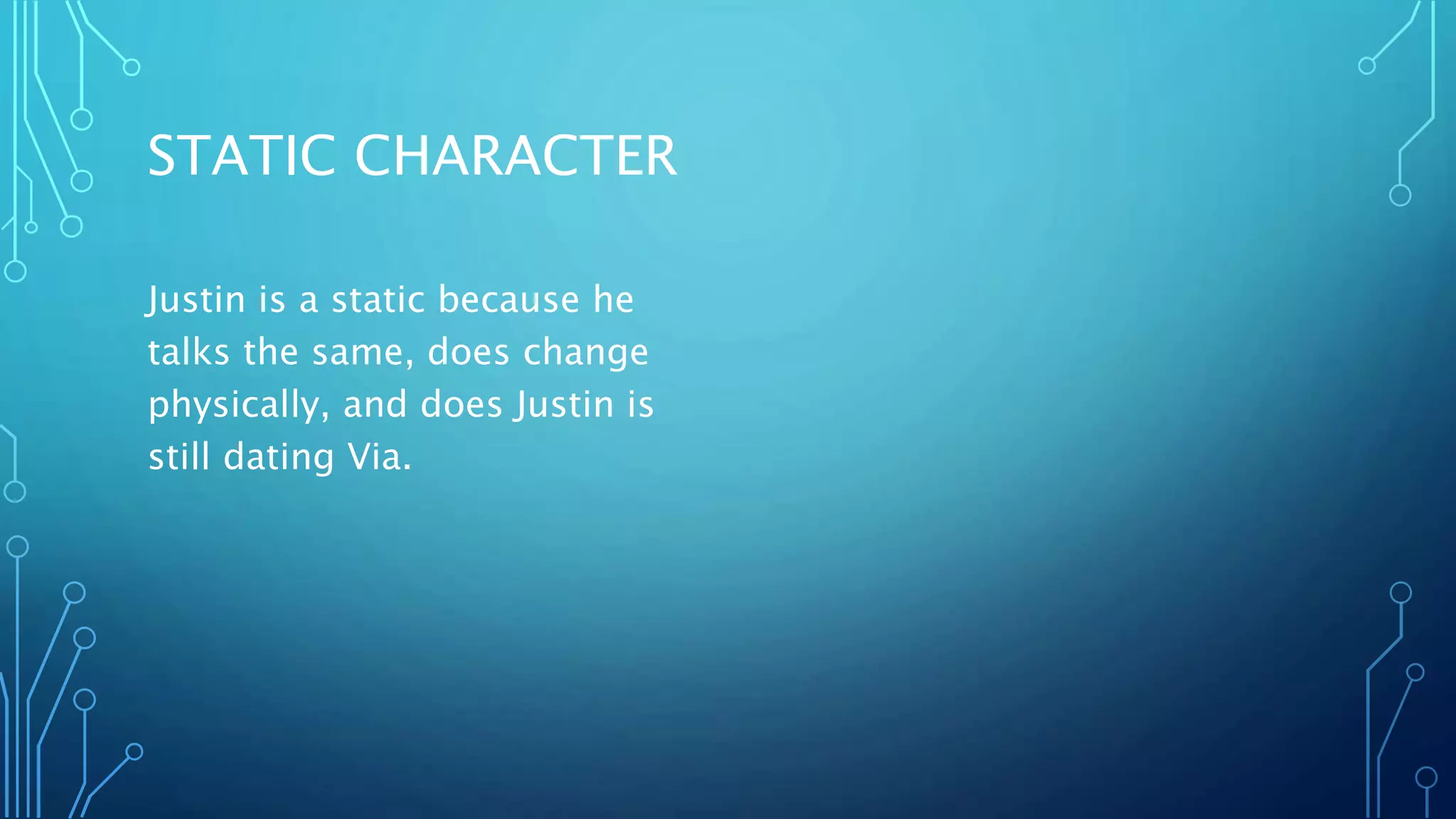 STATIC CHARACTER

Justin is a static because he talks the same, does change physically, and does Justin is still dating Via.